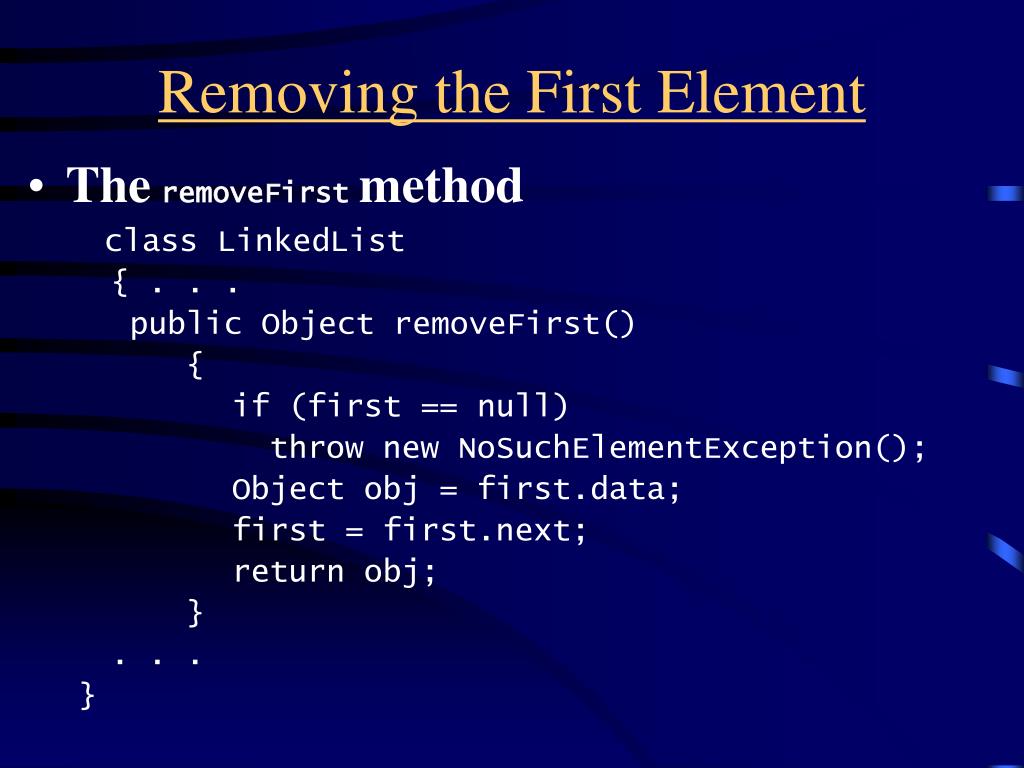 Removing the First Element

• The removeFirst method

class LinkedList
{ . . .
public Object removeFirst()
{
if (first == null)
throw new NoSuchElementException();
Object obj = first.data;
first = first.next;
return obj;
}
. . .
}